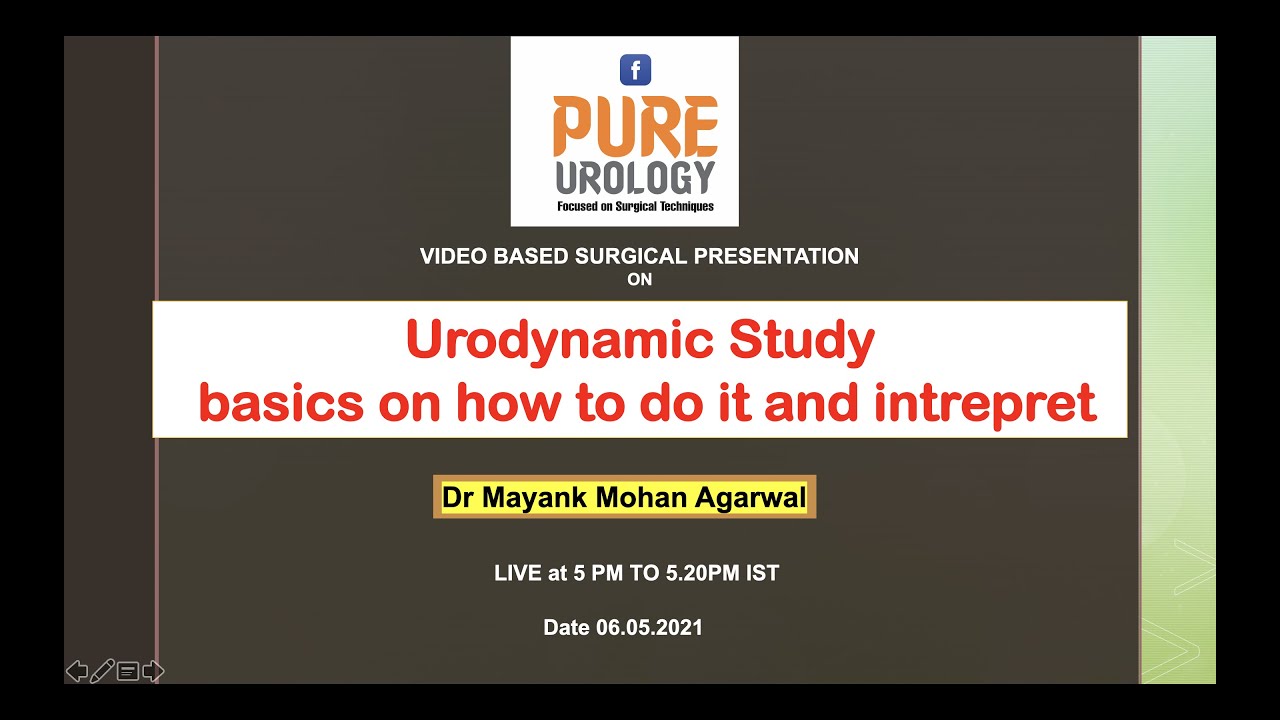 f

PURE UROLOGY
Focused on Surgical Techniques

VIDEO BASED SURGICAL PRESENTATION
ON

Urodynamic Study
basics on how to do it and intrepret

Dr Mayank Mohan Agarwal

LIVE at 5 PM TO 5.20PM IST

Date 06.05.2021